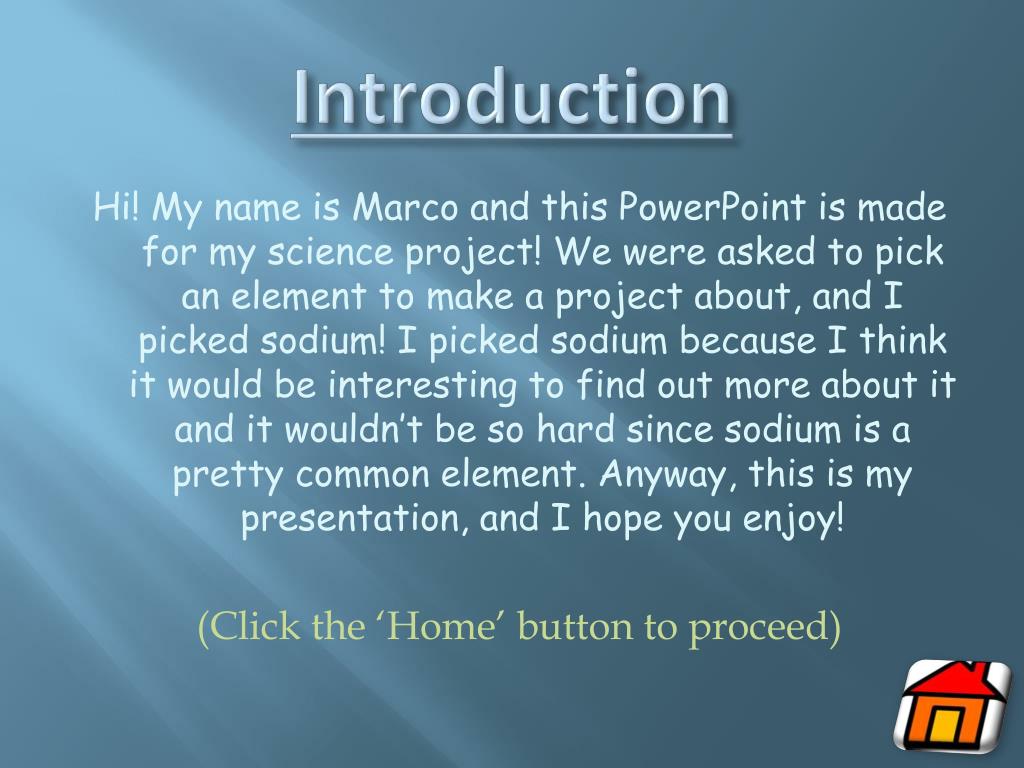 Introduction

Hi! My name is Marco and this PowerPoint is made for my science project! We were asked to pick an element to make a project about, and I picked sodium! I picked sodium because I think it would be interesting to find out more about it and it wouldn’t be so hard since sodium is a pretty common element. Anyway, this is my presentation, and I hope you enjoy!

(Click the ‘Home’ button to proceed)